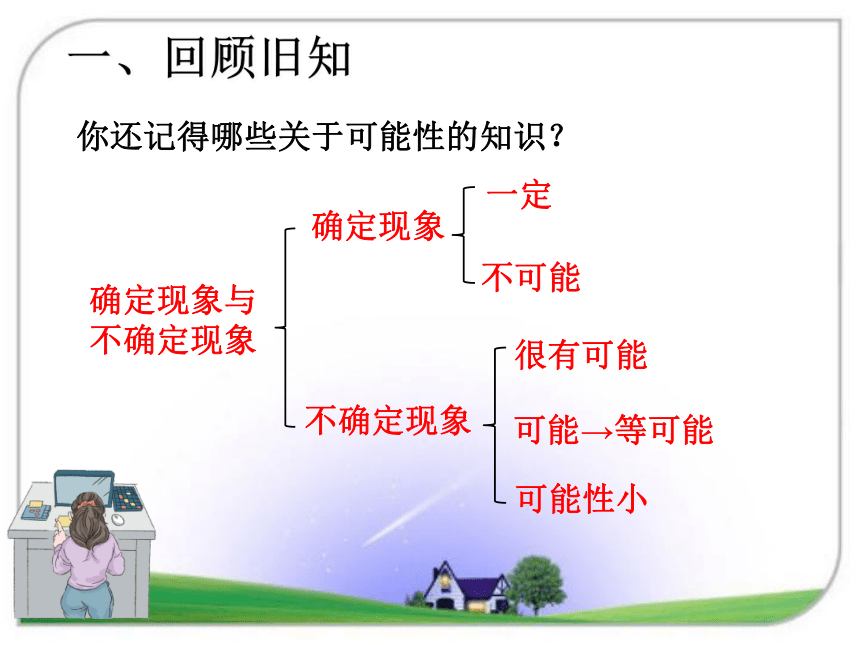 一、回顾旧知

你还记得哪些关于可能性的知识？

确定现象与不确定现象

确定现象

一定

不可能

不确定现象

很有可能

可能→等可能

可能性小